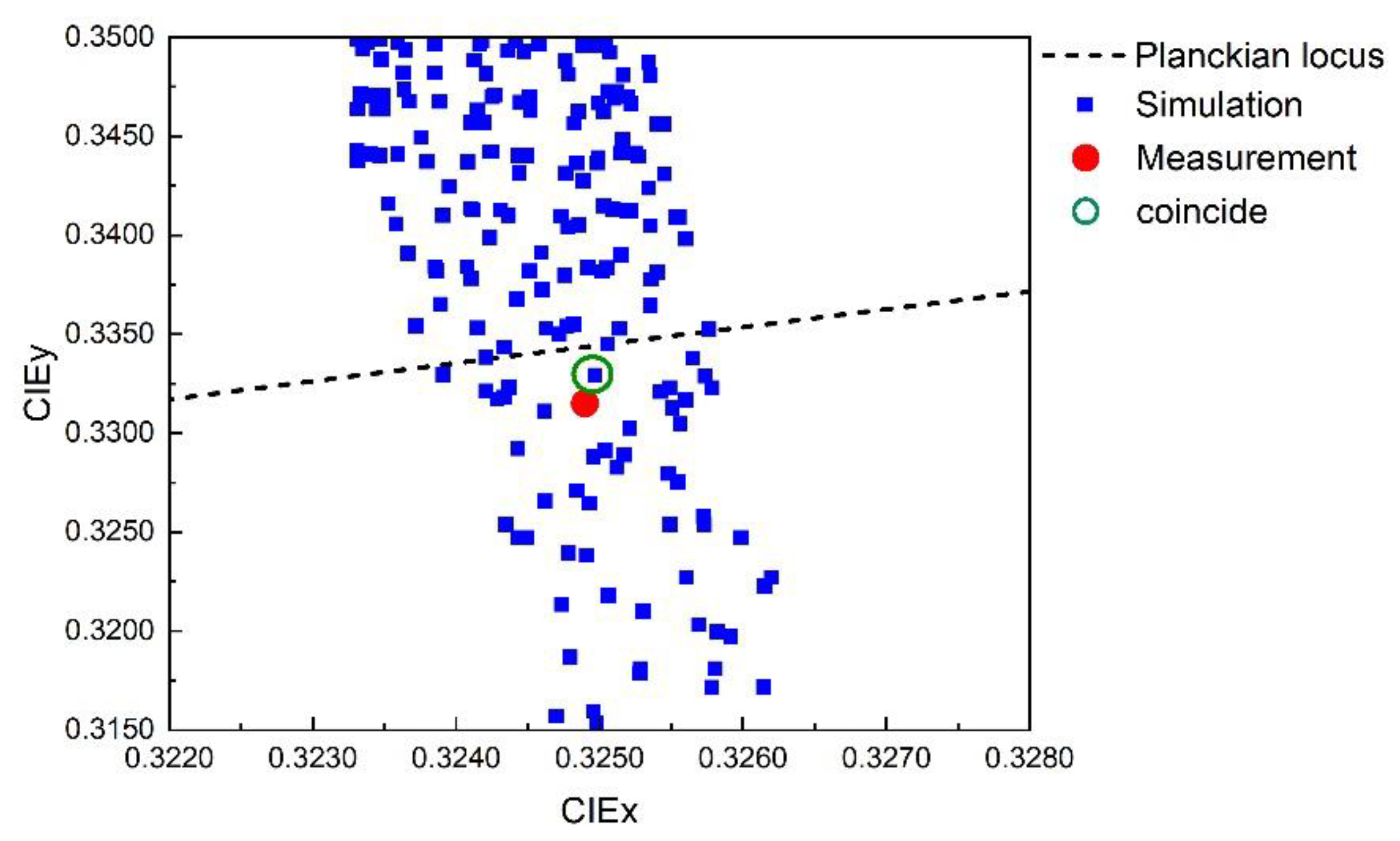 0.3500
0.3450
0.3400
0.3350
0.3300
0.3250
0.3200
0.3150
CIEy
0.3220 0.3230 0.3240 0.3250 0.3260 0.3270 0.3280
CIEx
Planckian locus
Simulation
Measurement
coincide